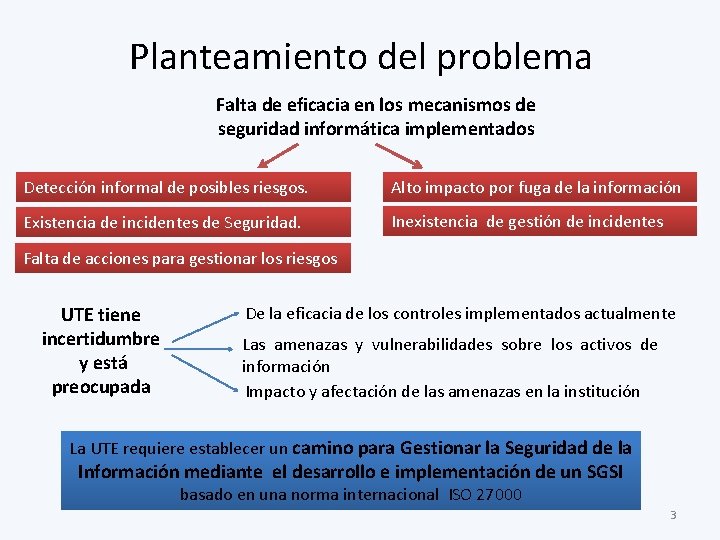 Planteamiento del problema

Falta de eficacia en los mecanismos de seguridad informática implementados

Detección informal de posibles riesgos.

Existencia de incidentes de Seguridad.

Falta de acciones para gestionar los riesgos

Alto impacto por fuga de la información

Inexistencia de gestión de incidentes

UTE tiene incertidumbre y está preocupada

De la eficacia de los controles implementados actualmente

Las amenazas y vulnerabilidades sobre los activos de información

Impacto y afectación de las amenazas en la institución

La UTE requiere establecer un camino para Gestionar la Seguridad de la Información mediante el desarrollo e implementación de un SGSI basado en una norma internacional ISO 27000

3